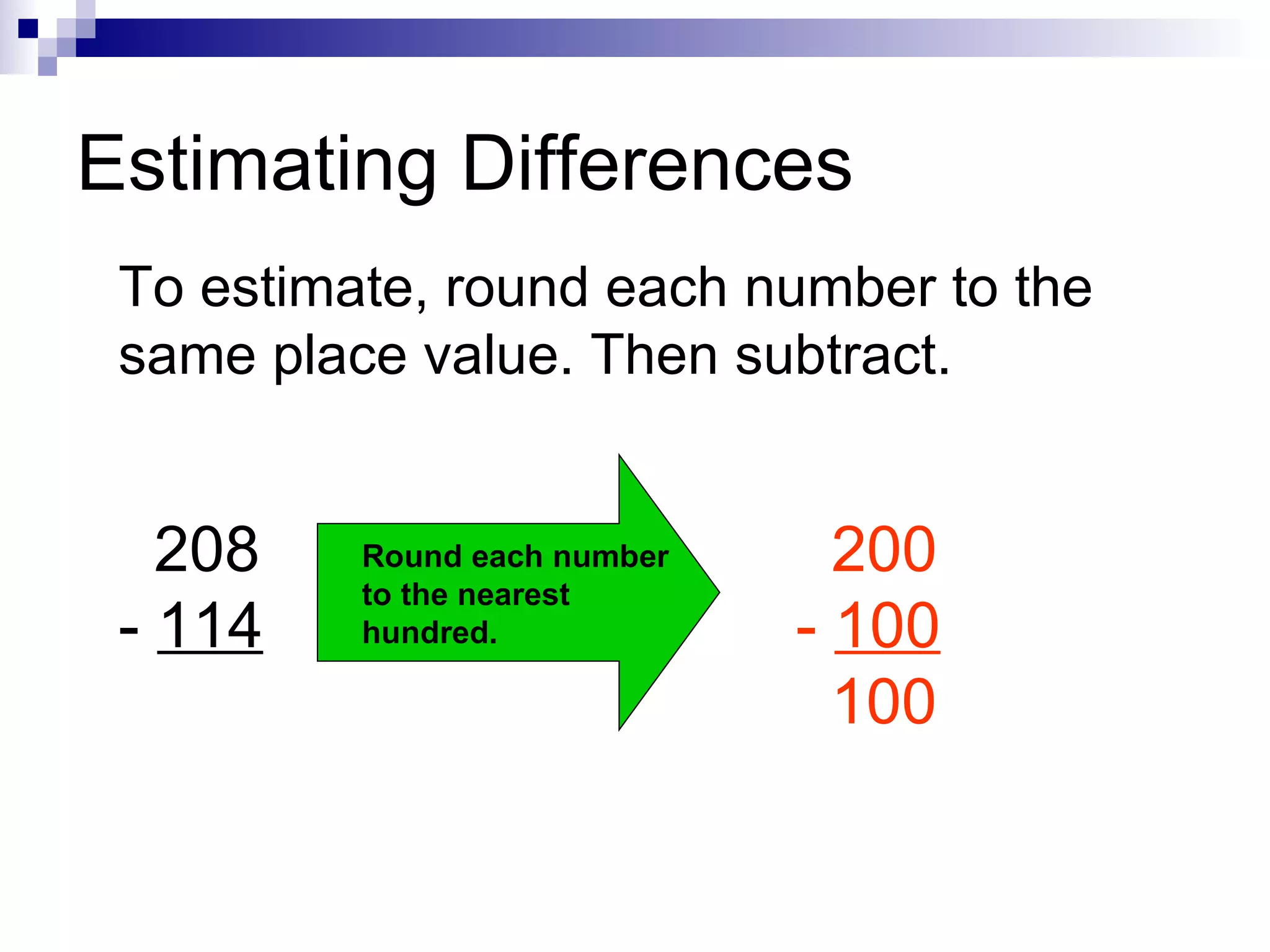 Estimating Differences

To estimate, round each number to the same place value. Then subtract.

208
- 114

Round each number to the nearest hundred.

200
- 100
100